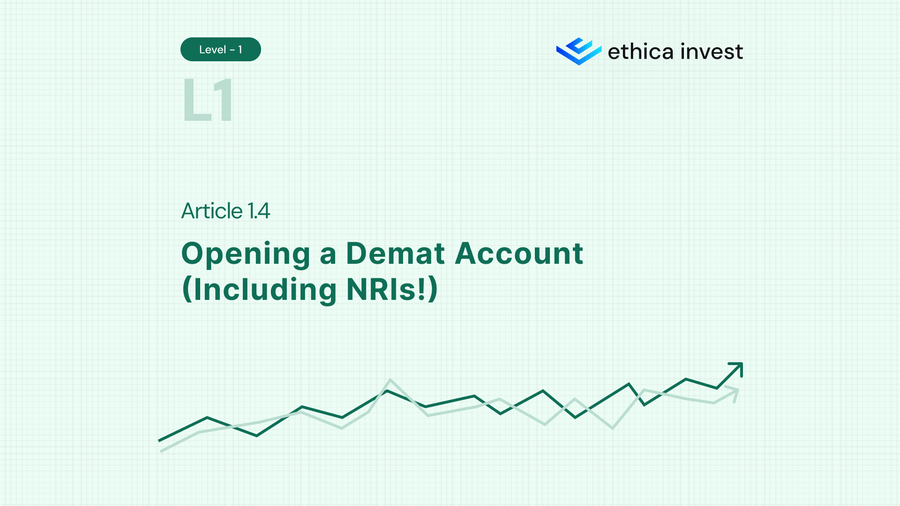 Level - 1

ethica invest

L1

Article 1.4

Opening a Demat Account (Including NRIs!)